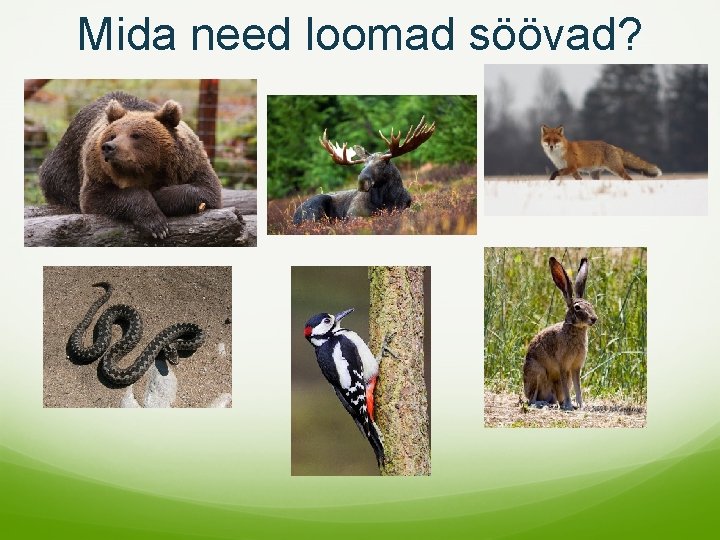 Mida need loomad söövad?